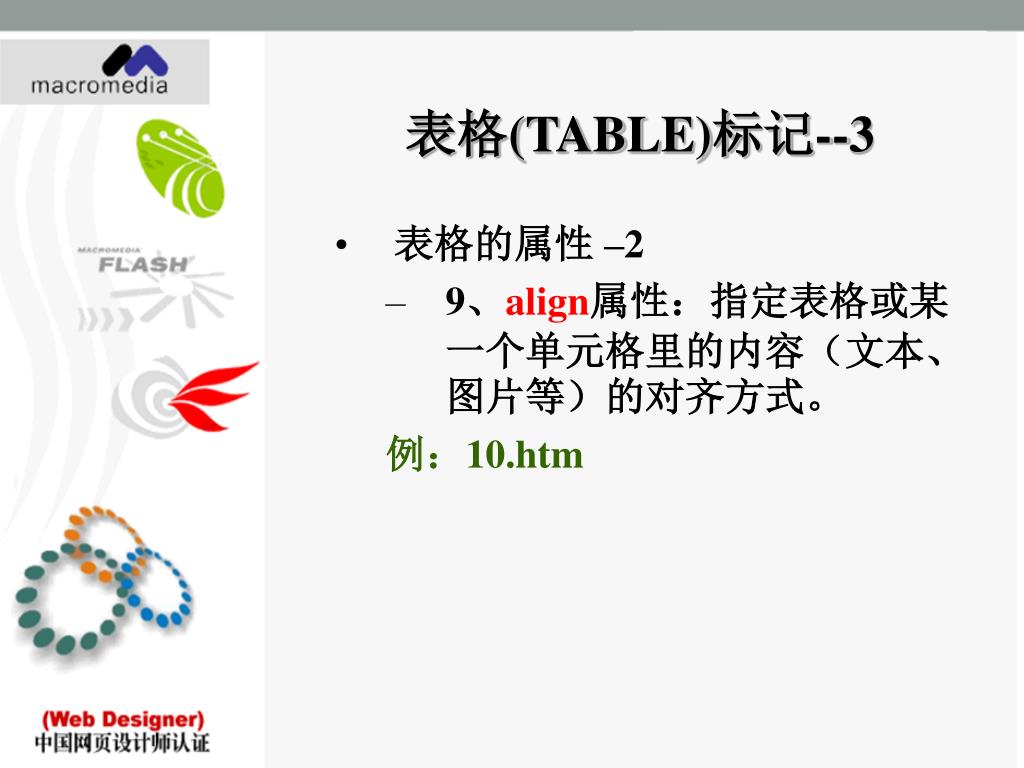 macromedia

MACROMEDIA FLASH

(Web Designer)
中国网页设计师认证

表格(TABLE)标记--3

• 表格的属性 –2
– 9、align属性：指定表格或某一个单元格里的内容（文本、图片等）的对齐方式。

例：10.htm